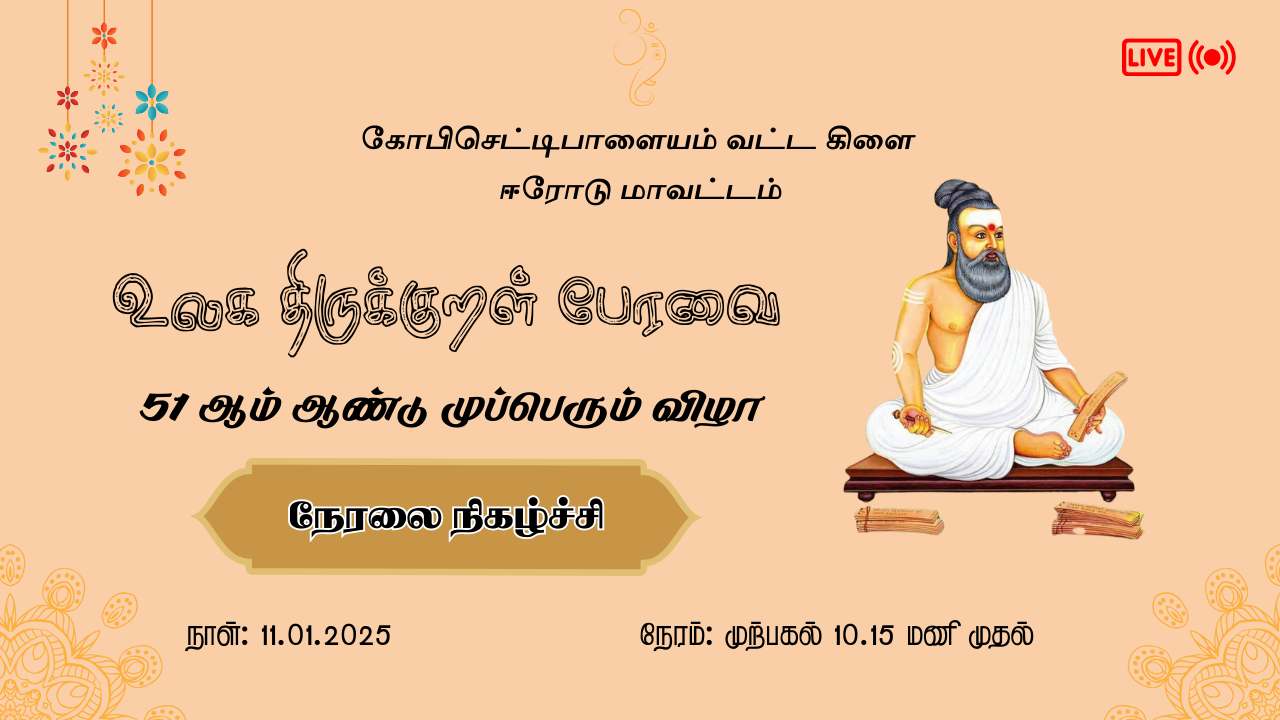 LIVE

கோபிசெட்டிபாளையம் வட்ட கிளை

ஈரோடு மாவட்டம்

உலக திருக்குறள் பேரவை

51 ஆம் ஆண்டு முப்பெரும் விழா

நேரலை நிகழ்ச்சி

நாள்: 11.01.2025

நேரம்: முற்பகல் 10.15 மணி முதல்